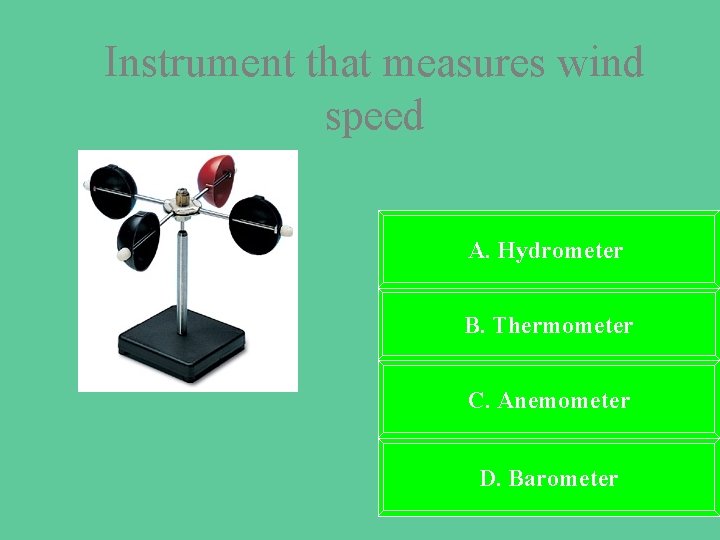 Instrument that measures wind speed

A. Hydrometer

B. Thermometer

C. Anemometer

D. Barometer